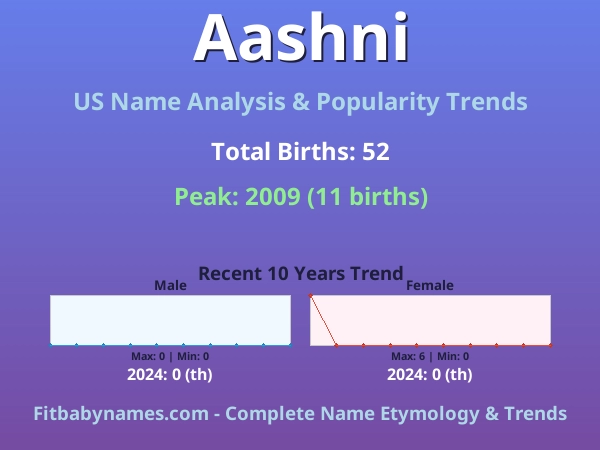 Aashni

US Name Analysis & Popularity Trends

Total Births: 52

Peak: 2009 (11 births)

Recent 10 Years Trend

Male

Max: 0 | Min: 0

2024: 0 (th)

Female

Max: 6 | Min: 0

2024: 0 (th)

Fitbabynames.com - Complete Name Etymology & Trends